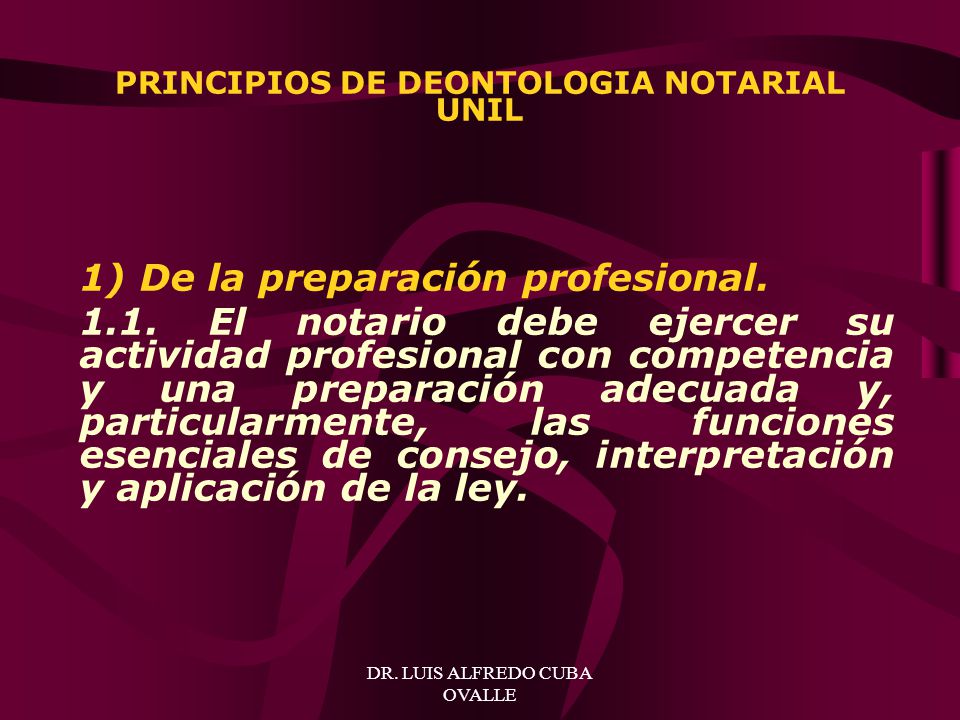 PRINCIPIOS DE DEONTOLOGIA NOTARIAL UNIL

1) De la preparación profesional.

1.1. El notario debe ejercer su actividad profesional con competencia y una preparación adecuada y, particularmente, las funciones esenciales de consejo, interpretación y aplicación de la ley.

DR. LUIS ALFREDO CUBA OVALLE